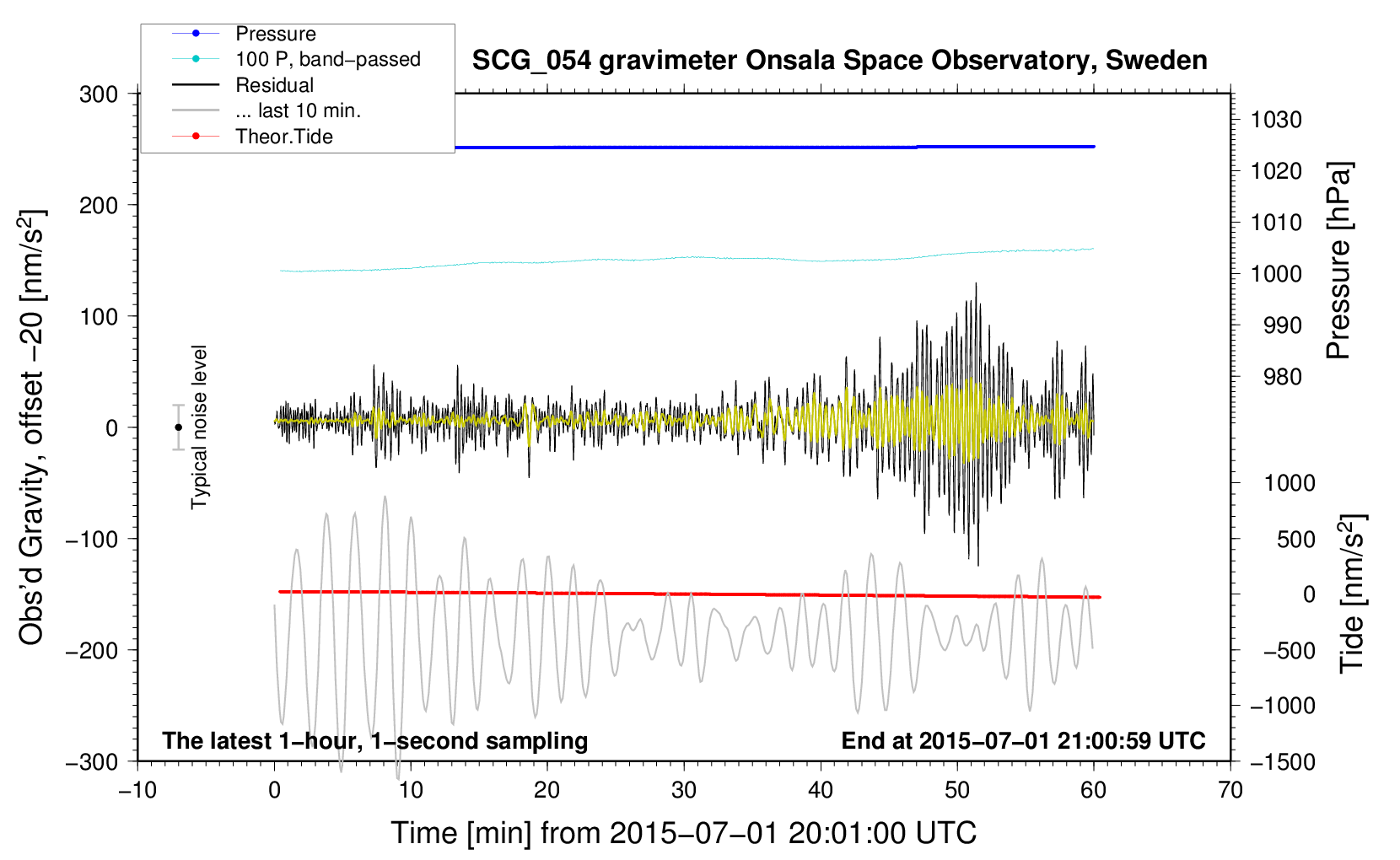 Pressure
100 P, band−passed
Residual
... last 10 min.
Theor.Tide

SCG_054 gravimeter Onsala Space Observatory, Sweden

300
200
100
0
−100
−200
−300

Obs'd Gravity, offset −20 [nm/s$^2$]

Typical noise level

1030
1020
1010
1000
990
980

Pressure [hPa]

1000
500
0
−500
−1000
−1500

Tide [nm/s$^2$]

The latest 1−hour, 1−second sampling

End at 2015−07−01 21:00:59 UTC

−10
0
10
20
30
40
50
60
70

Time [min] from 2015−07−01 20:01:00 UTC